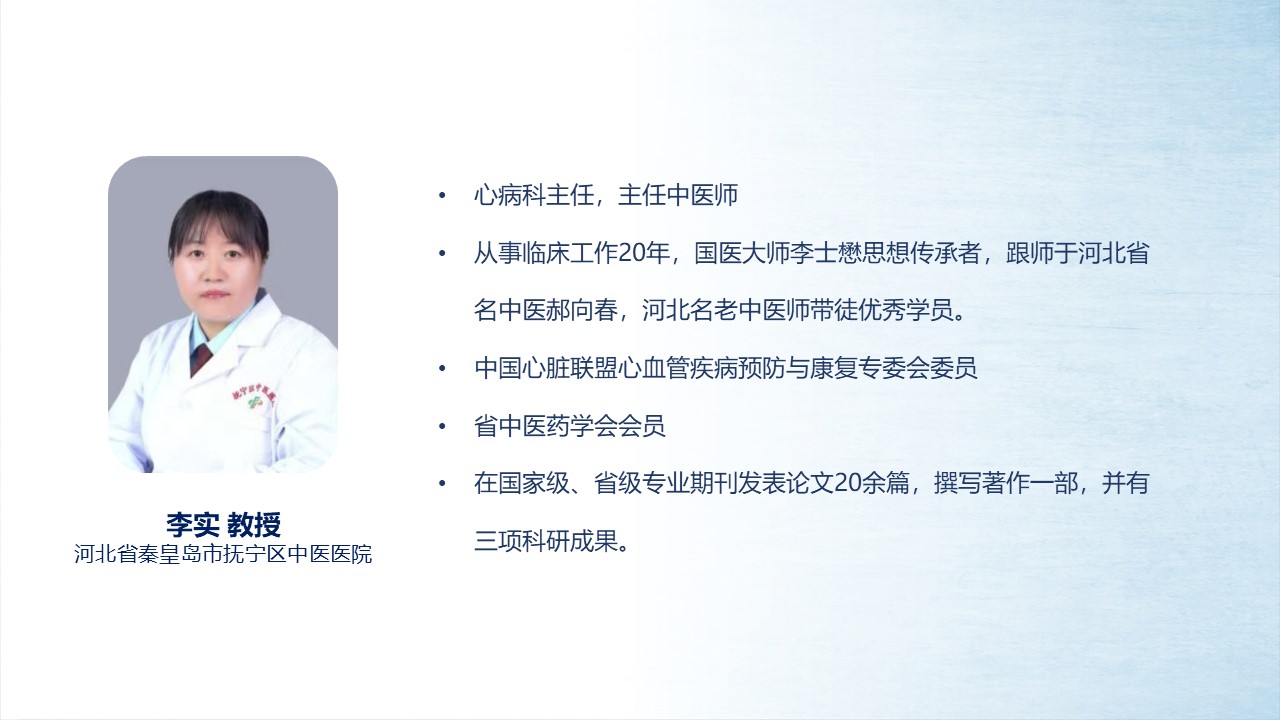 李实 教授
河北省秦皇岛市抚宁区中医医院

• 心病科主任，主任中医师

• 从事临床工作20年，国医大师李士懋思想传承者，跟师于河北省名中医郝向春，河北名老中医师带徒优秀学员。

• 中国心脏联盟心血管疾病预防与康复专委会委员

• 省中医药学会会员

• 在国家级、省级专业期刊发表论文20余篇，撰写著作一部，并有三项科研成果。